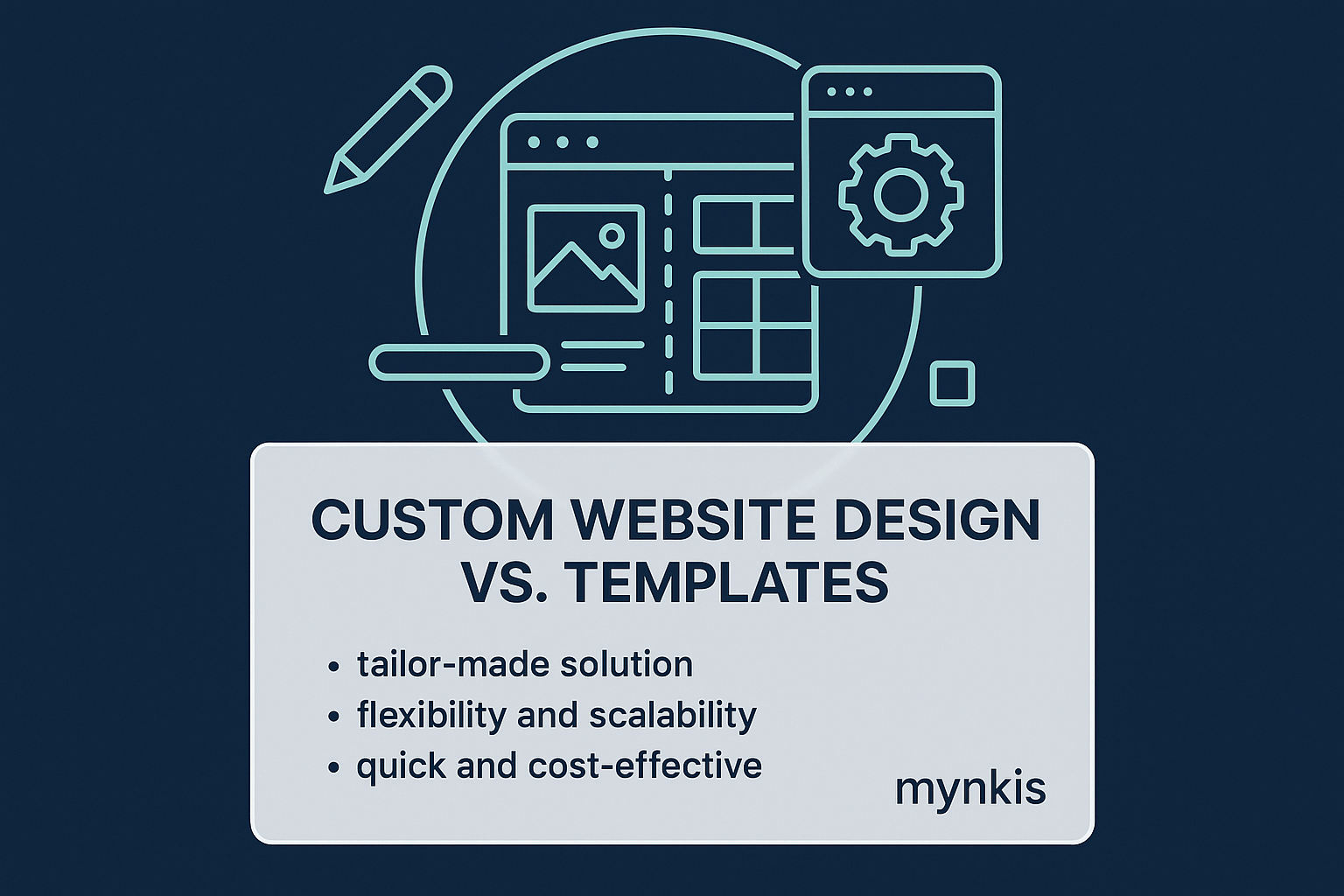 CUSTOM WEBSITE DESIGN VS. TEMPLATES

• tailor-made solution
• flexibility and scalability
• quick and cost-effective

mynkis